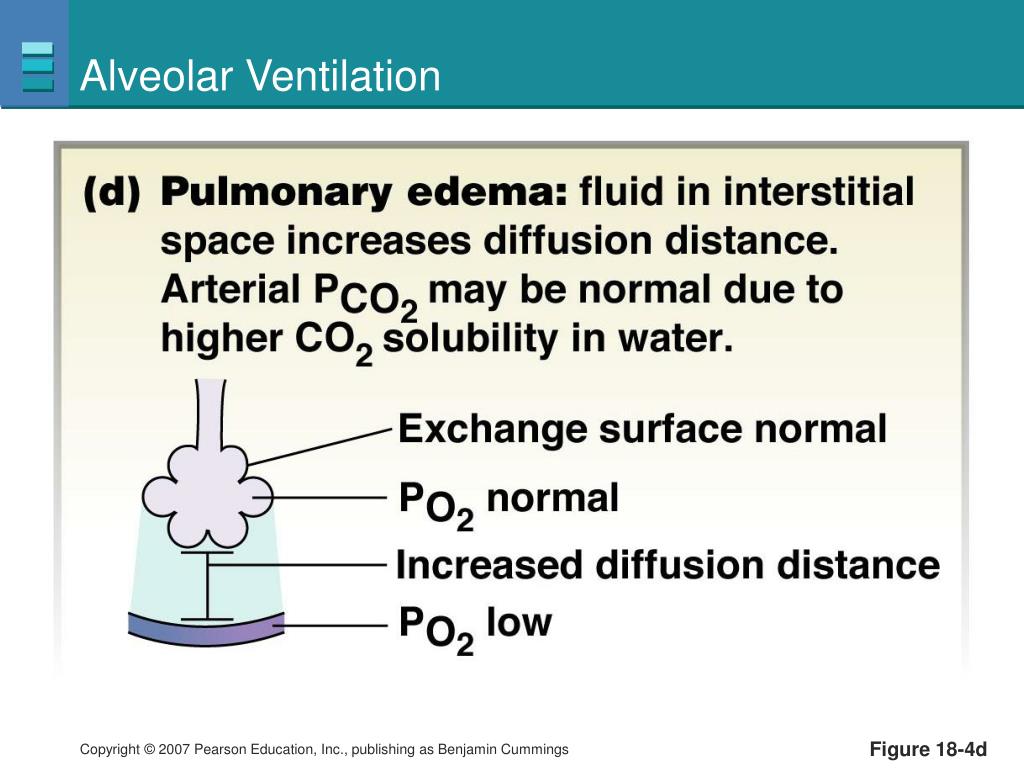 Alveolar Ventilation

(d) Pulmonary edema: fluid in interstitial space increases diffusion distance. Arterial $P_{CO_2}$ may be normal due to higher $CO_2$ solubility in water.

Exchange surface normal

$P_{O_2}$ normal

Increased diffusion distance

$P_{O_2}$ low

Copyright © 2007 Pearson Education, Inc., publishing as Benjamin Cummings

Figure 18-4d